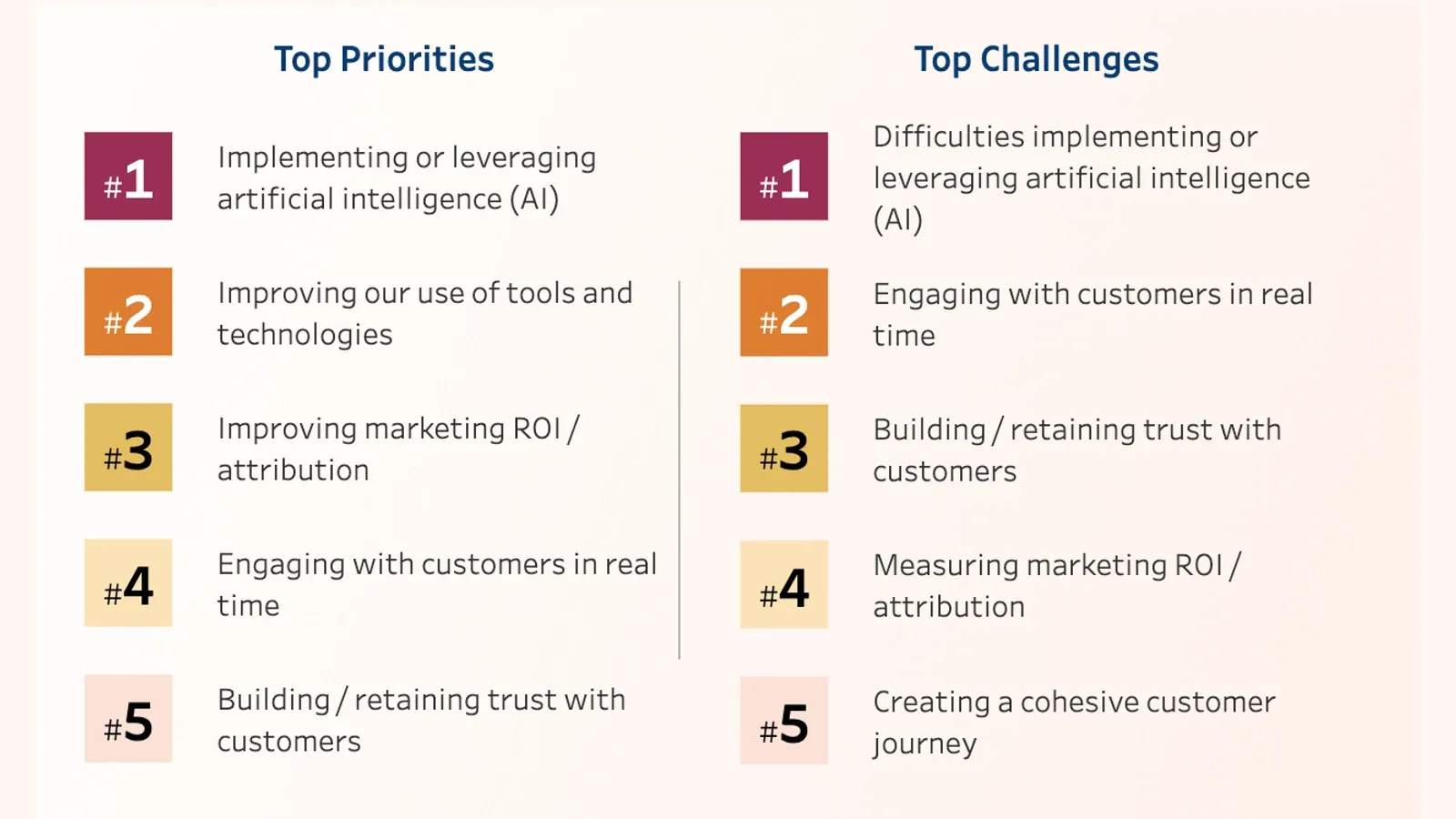 Top Priorities

#1 Implementing or leveraging artificial intelligence (AI)

#2 Improving our use of tools and technologies

#3 Improving marketing ROI / attribution

#4 Engaging with customers in real time

#5 Building / retaining trust with customers

Top Challenges

#1 Difficulties implementing or leveraging artificial intelligence (AI)

#2 Engaging with customers in real time

#3 Building / retaining trust with customers

#4 Measuring marketing ROI / attribution

#5 Creating a cohesive customer journey